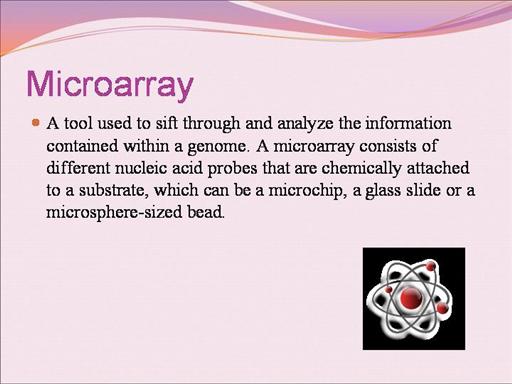 Microarray

A tool used to sift through and analyze the information contained within a genome. A microarray consists of different nucleic acid probes that are chemically attached to a substrate, which can be a microchip, a glass slide or a microsphere-sized bead.